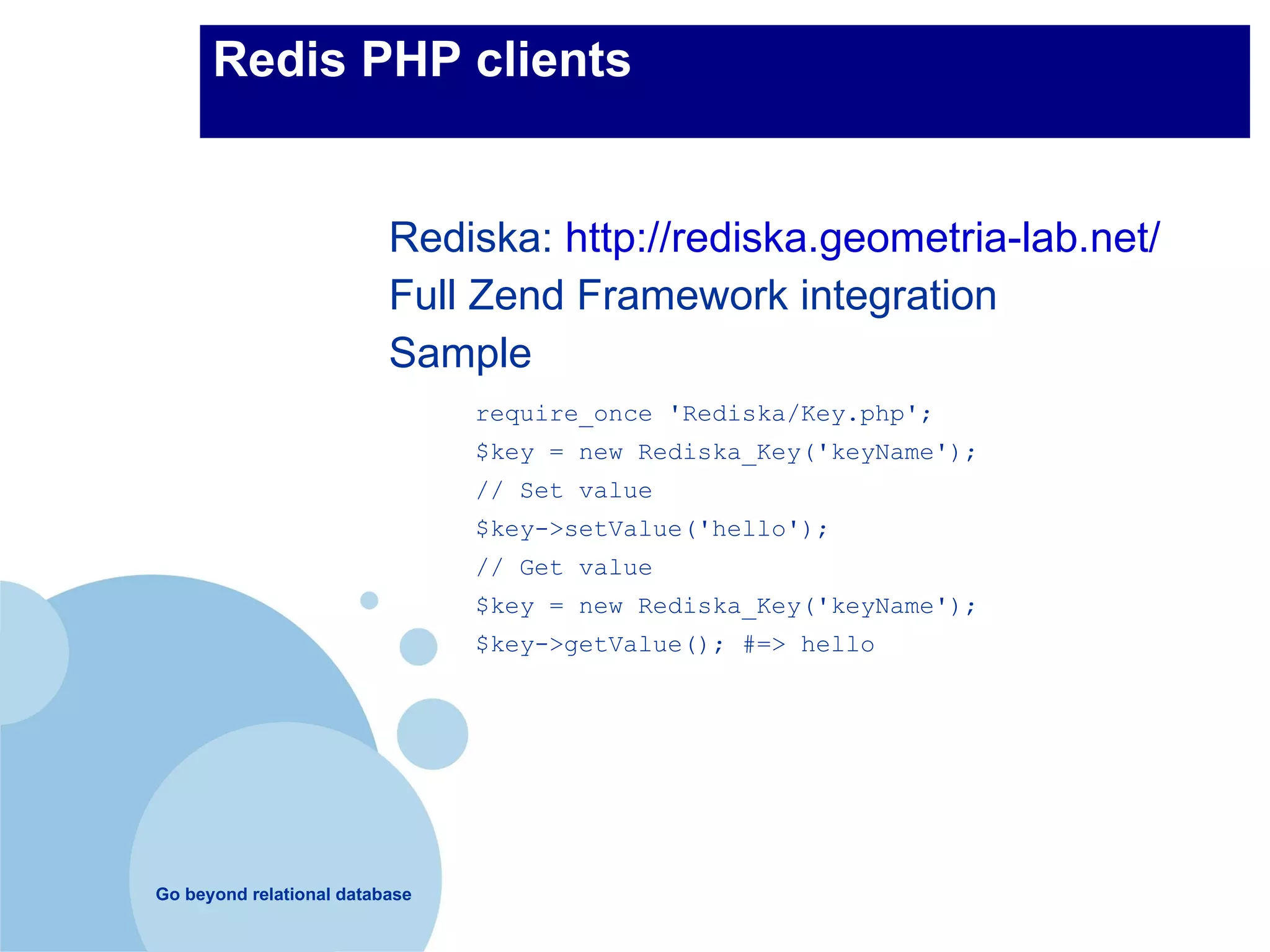 Redis PHP clients

Rediska: http://rediska.geometria-lab.net/

Full Zend Framework integration

Sample

require_once 'Rediska/Key.php';
$key = new Rediska_Key('keyName');
// Set value
$key->setValue('hello');
// Get value
$key = new Rediska_Key('keyName');
$key->getValue(); #=> hello

Go beyond relational database